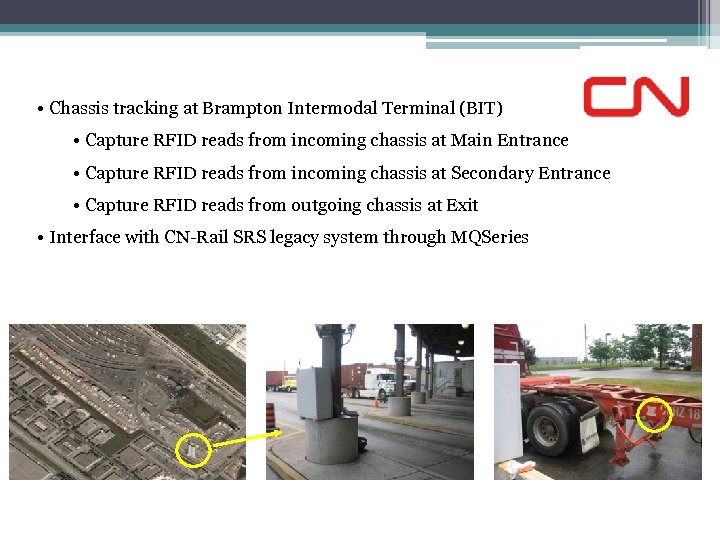 CN

• Chassis tracking at Brampton Intermodal Terminal (BIT)

• Capture RFID reads from incoming chassis at Main Entrance

• Capture RFID reads from incoming chassis at Secondary Entrance

• Capture RFID reads from outgoing chassis at Exit

• Interface with CN-Rail SRS legacy system through MQSeries

Z 18